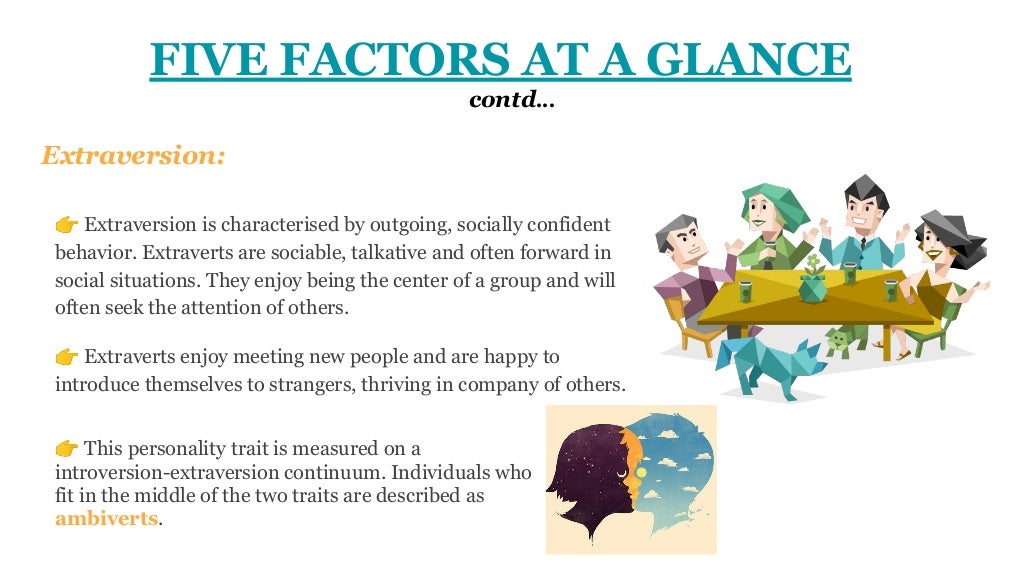 FIVE FACTORS AT A GLANCE
contd...

Extraversion:

👉 Extraversion is characterised by outgoing, socially confident behavior. Extraverts are sociable, talkative and often forward in social situations. They enjoy being the center of a group and will often seek the attention of others.

👉 Extraverts enjoy meeting new people and are happy to introduce themselves to strangers, thriving in company of others.

👉 This personality trait is measured on a introversion-extraversion continuum. Individuals who fit in the middle of the two traits are described as ambiverts.